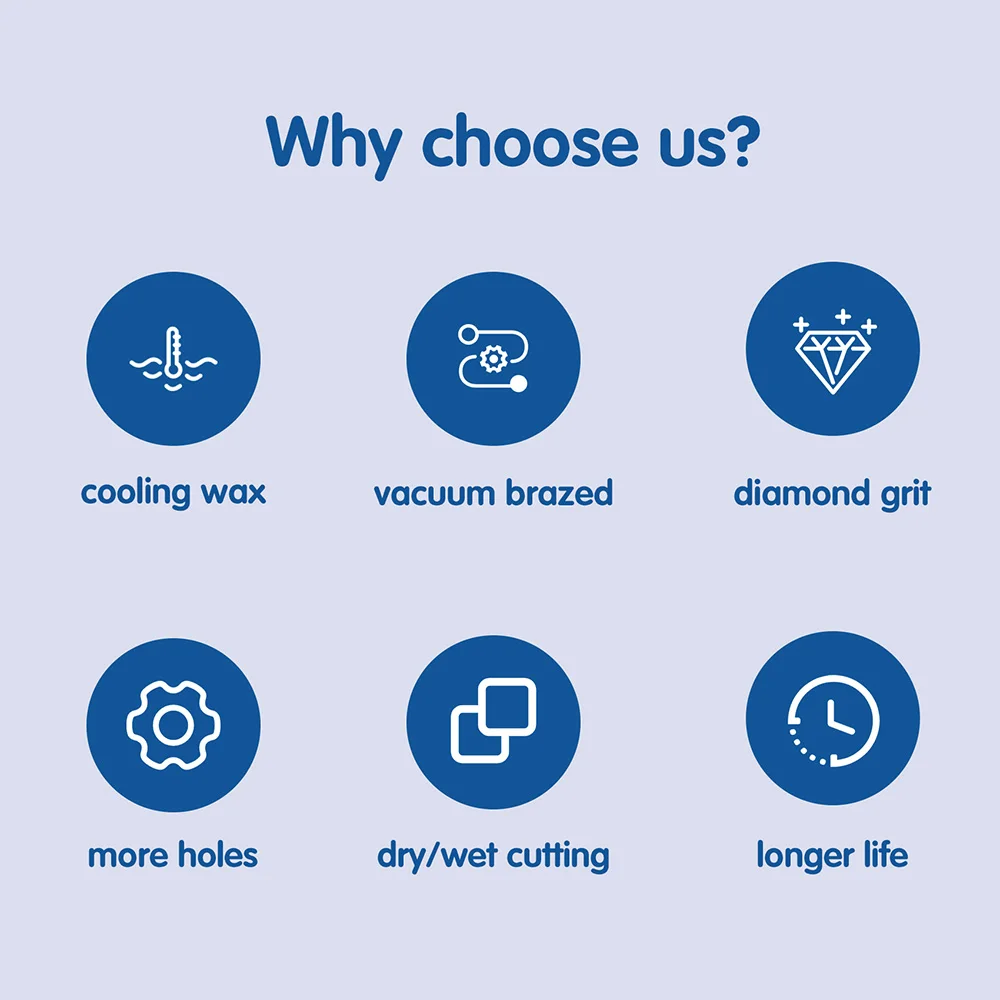 Why choose us?

cooling wax

vacuum brazed

diamond grit

more holes

dry/wet cutting

longer life